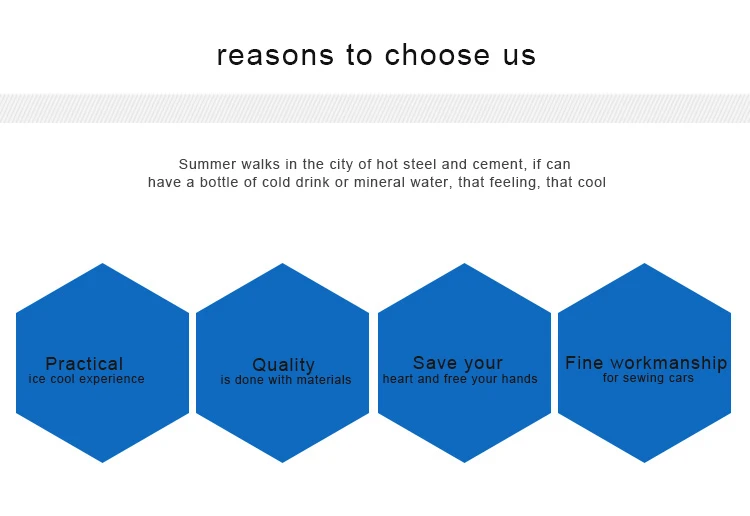 reasons to choose us

Summer walks in the city of hot steel and cement, if can have a bottle of cold drink or mineral water, that feeling, that cool

Practical
ice cool experience

Quality
is done with materials

Save your
heart and free your hands

Fine workmanship
for sewing cars